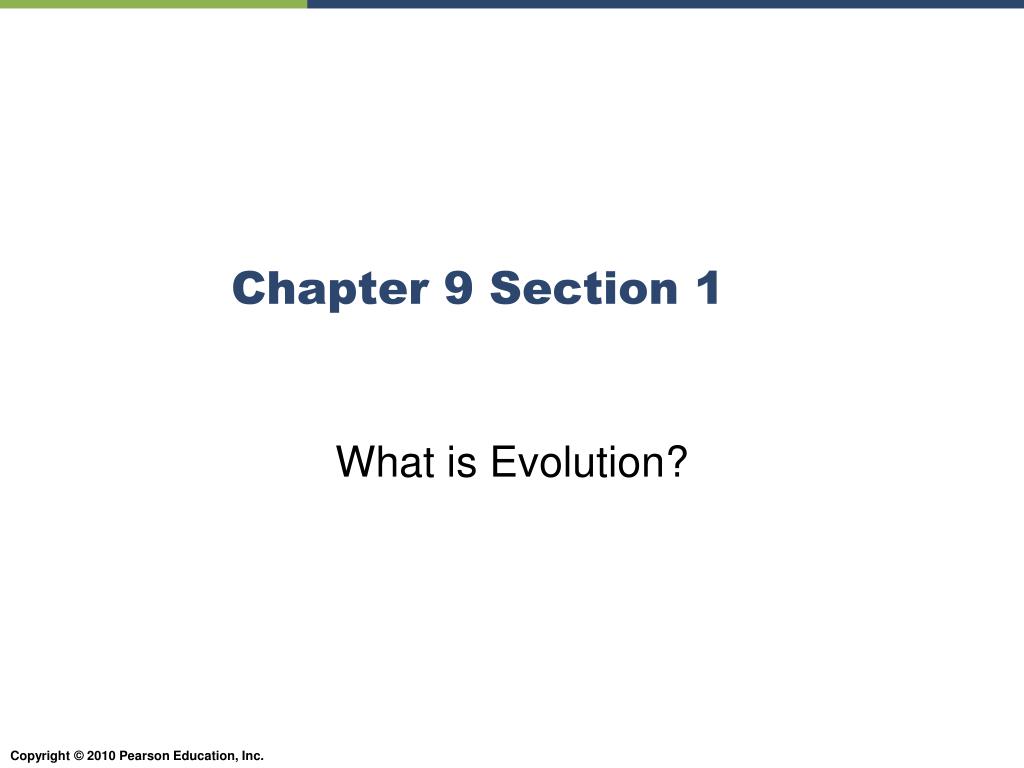 Chapter 9 Section 1

What is Evolution?

Copyright © 2010 Pearson Education, Inc.